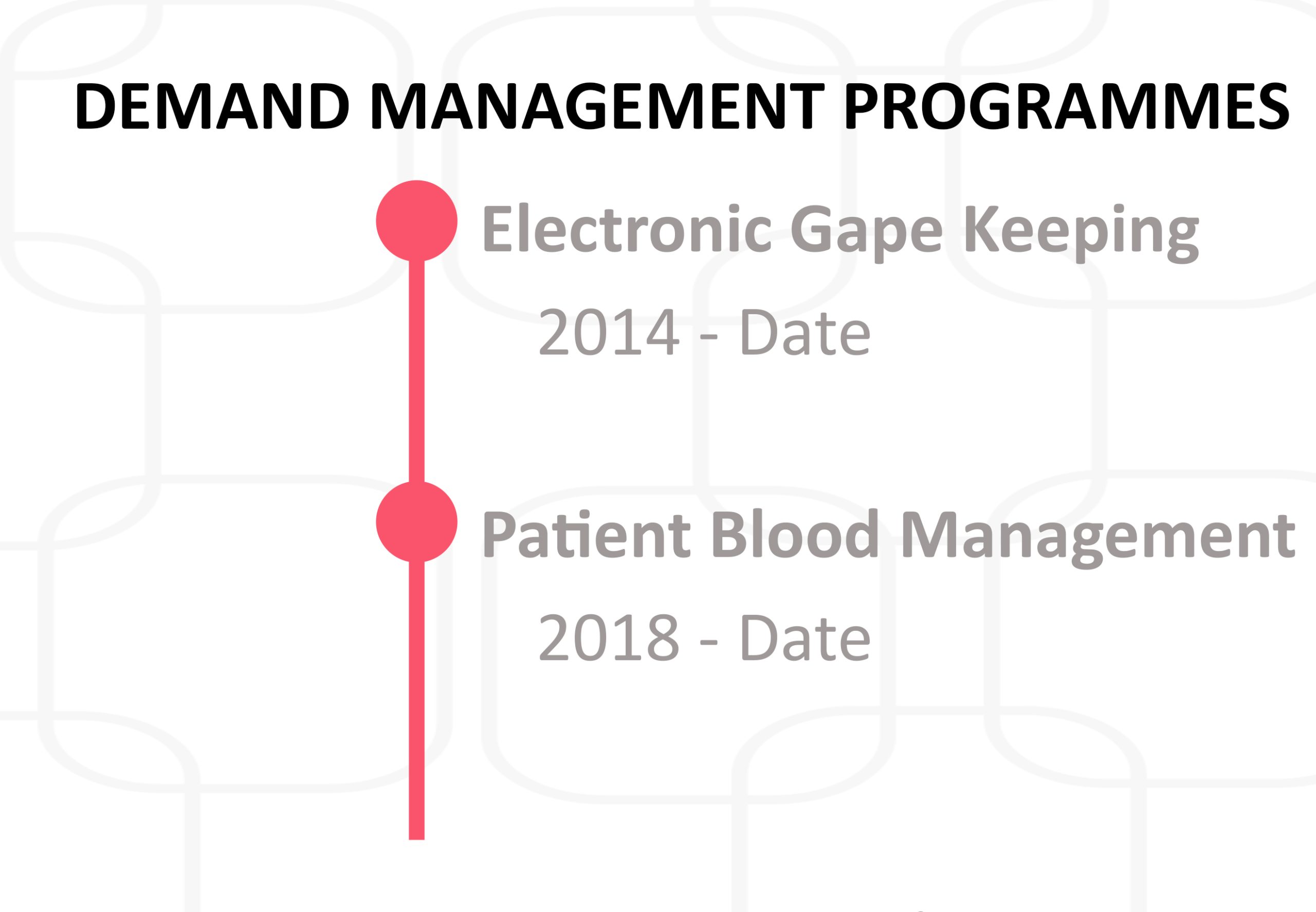 DEMAND MANAGEMENT PROGRAMMES

Electronic Gape Keeping

2014 - Date

Patient Blood Management

2018 - Date